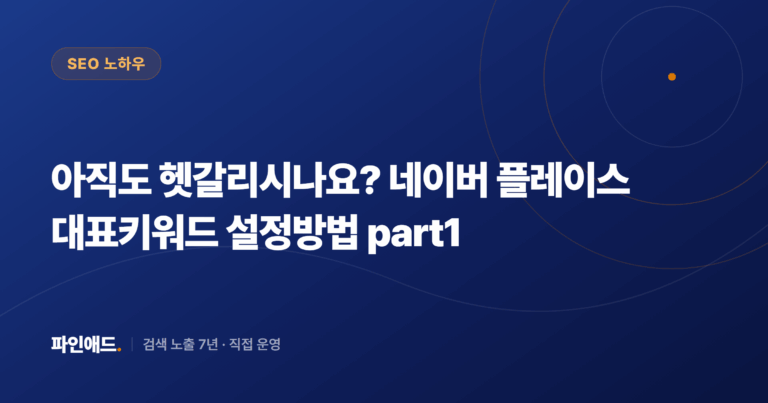 SEO 노하우

아직도 헷갈리시나요? 네이버 플레이스 대표키워드 설정방법 part1

파인애드. | 검색 노출 7년 · 직접 운영